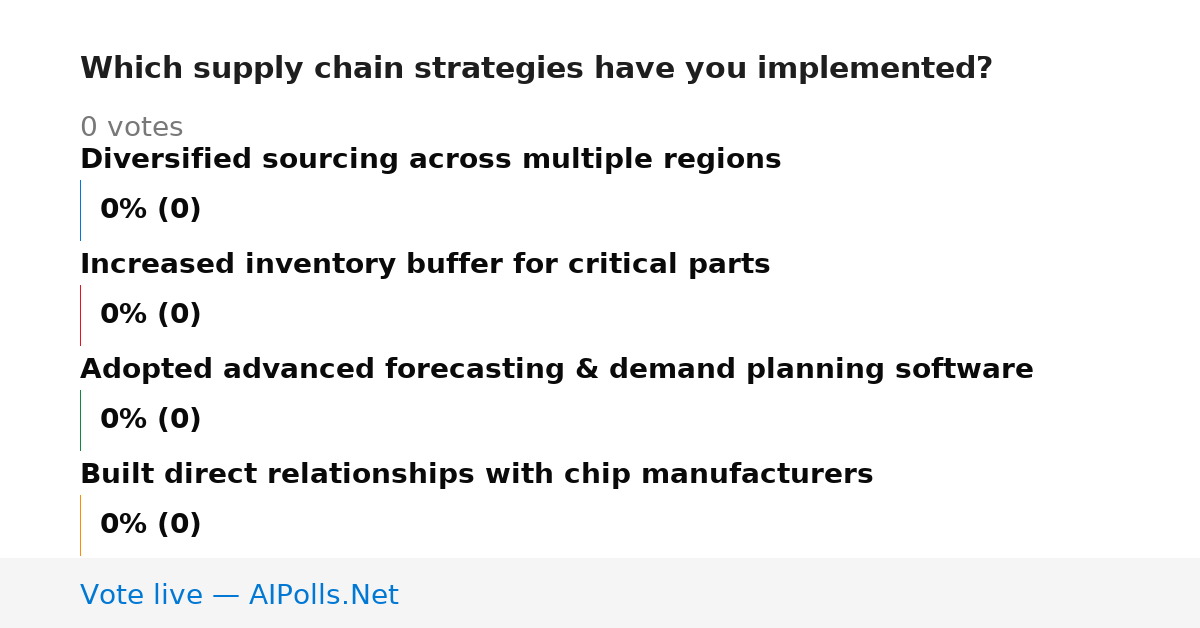 Which supply chain strategies have you implemented?

0 votes

Diversified sourcing across multiple regions

0% (0)

Increased inventory buffer for critical parts

0% (0)

Adopted advanced forecasting & demand planning software

0% (0)

Built direct relationships with chip manufacturers

0% (0)

Vote live — AIPolls.Net